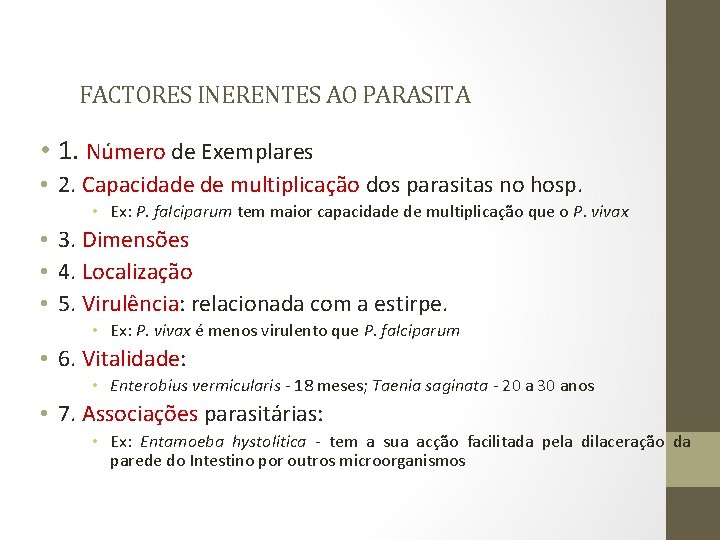 FACTORES INERENTES AO PARASITA

• 1. Número de Exemplares
• 2. Capacidade de multiplicação dos parasitas no hosp.
  • Ex: P. falciparum tem maior capacidade de multiplicação que o P. vivax
• 3. Dimensões
• 4. Localização
• 5. Virulência: relacionada com a estirpe.
  • Ex: P. vivax é menos virulento que P. falciparum
• 6. Vitalidade:
  • Enterobius vermicularis - 18 meses; Taenia saginata - 20 a 30 anos
• 7. Associações parasitárias:
  • Ex: Entamoeba hystolitica - tem a sua acção facilitada pela dilaceração da parede do Intestino por outros microorganismos